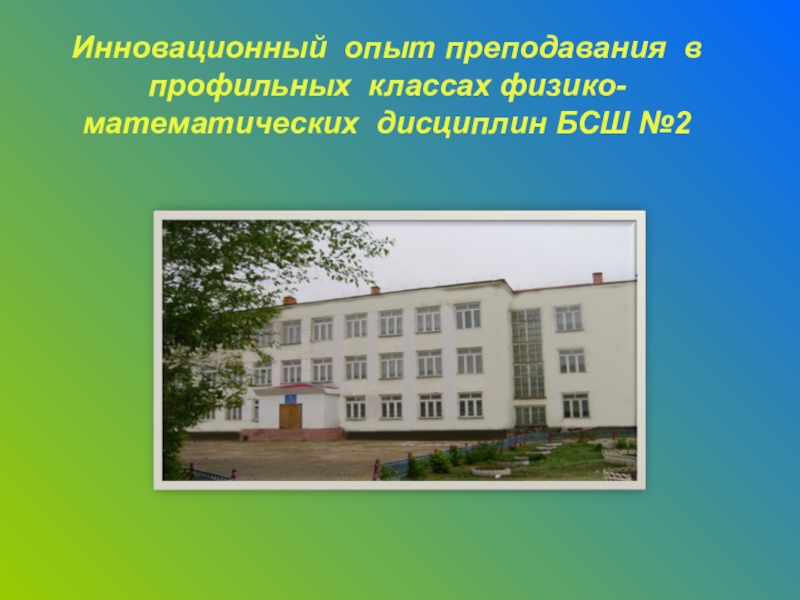 Инновационный опыт преподавания в профильных классах физико-математических дисциплин БСШ №2